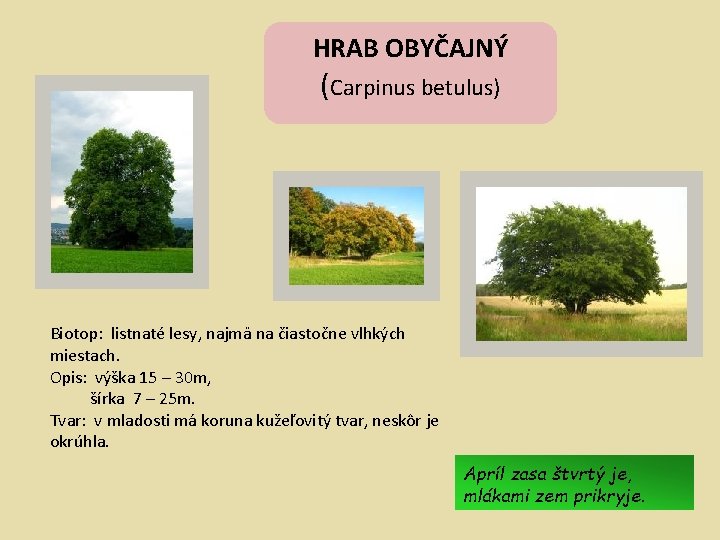 HRAB OBYČAJNÝ
(Carpinus betulus)

Biotop: listnaté lesy, najmä na čiastočne vlhkých miestach.
Opis: výška 15 – 30m,
šírka 7 – 25m.
Tvar: v mladosti má koruna kužeľovitý tvar, neskôr je okrúhla.

Apríl zasa štvrtý je,
mlákami zem prikryje.